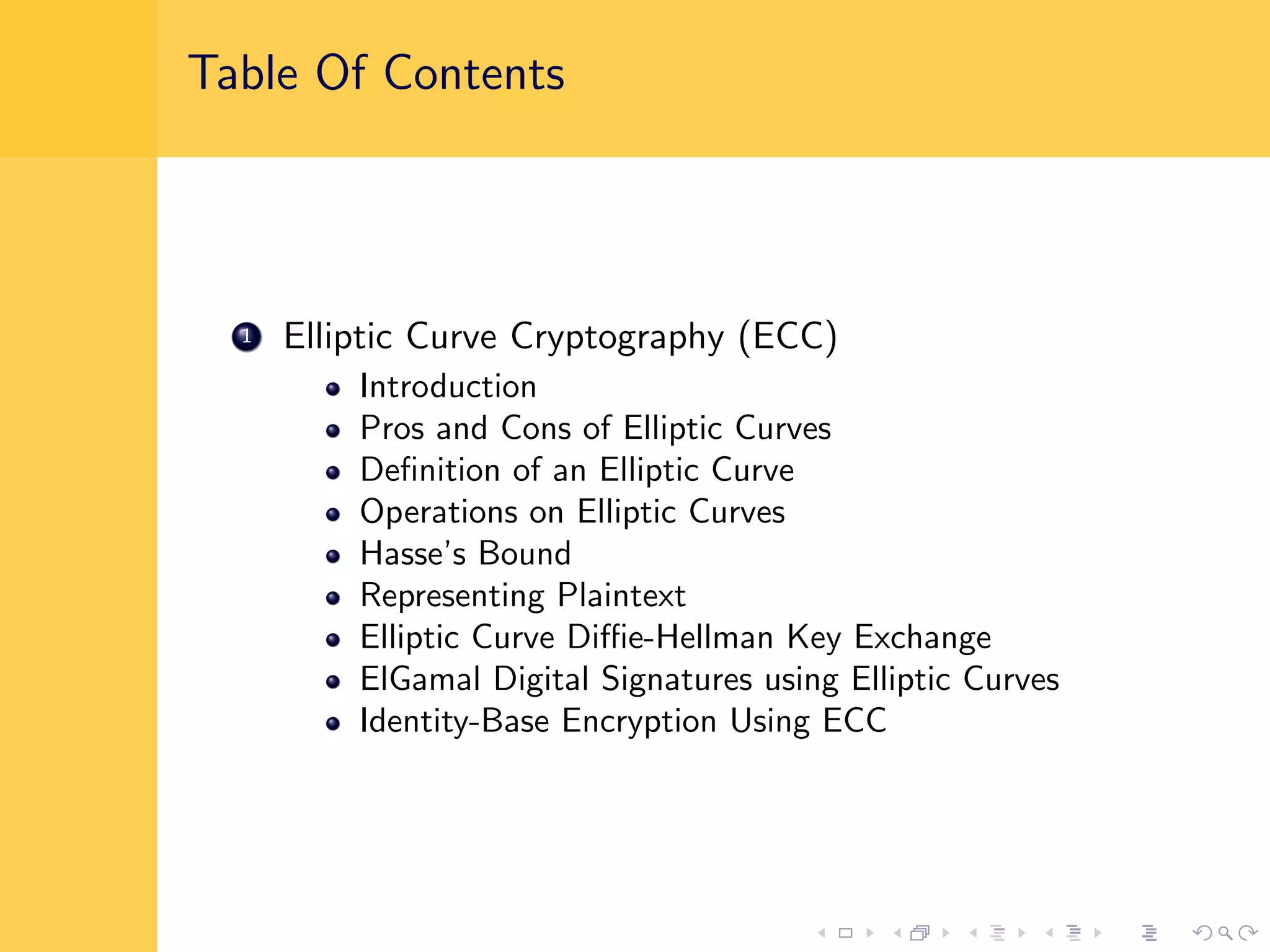 Table Of Contents

1 Elliptic Curve Cryptography (ECC)

- Introduction
- Pros and Cons of Elliptic Curves
- Definition of an Elliptic Curve
- Operations on Elliptic Curves
- Hasse's Bound
- Representing Plaintext
- Elliptic Curve Diffie-Hellman Key Exchange
- ElGamal Digital Signatures using Elliptic Curves
- Identity-Base Encryption Using ECC